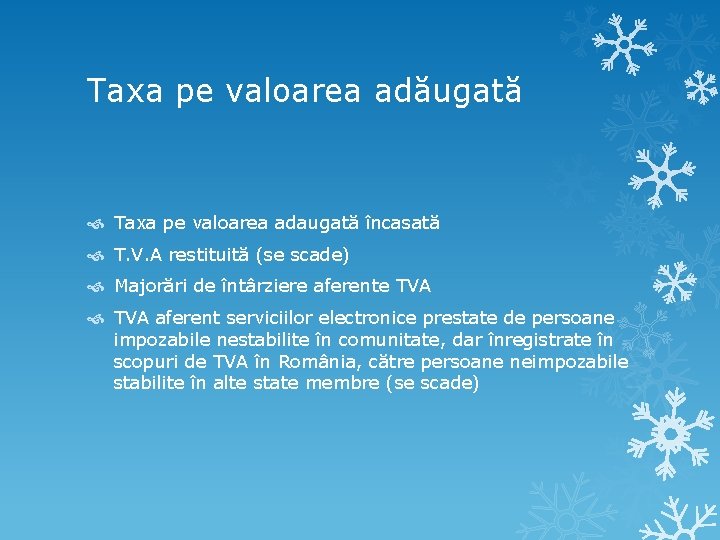 Taxa pe valoarea adăugată

Taxa pe valoarea adaugată încasată

T.V.A restituită (se scade)

Majorări de întârziere aferente TVA

TVA aferent serviciilor electronice prestate de persoane impozabile nestabilite în comunitate, dar înregistrate în scopuri de TVA în România, către persoane neimpozabile stabilite în alte state membre (se scade)